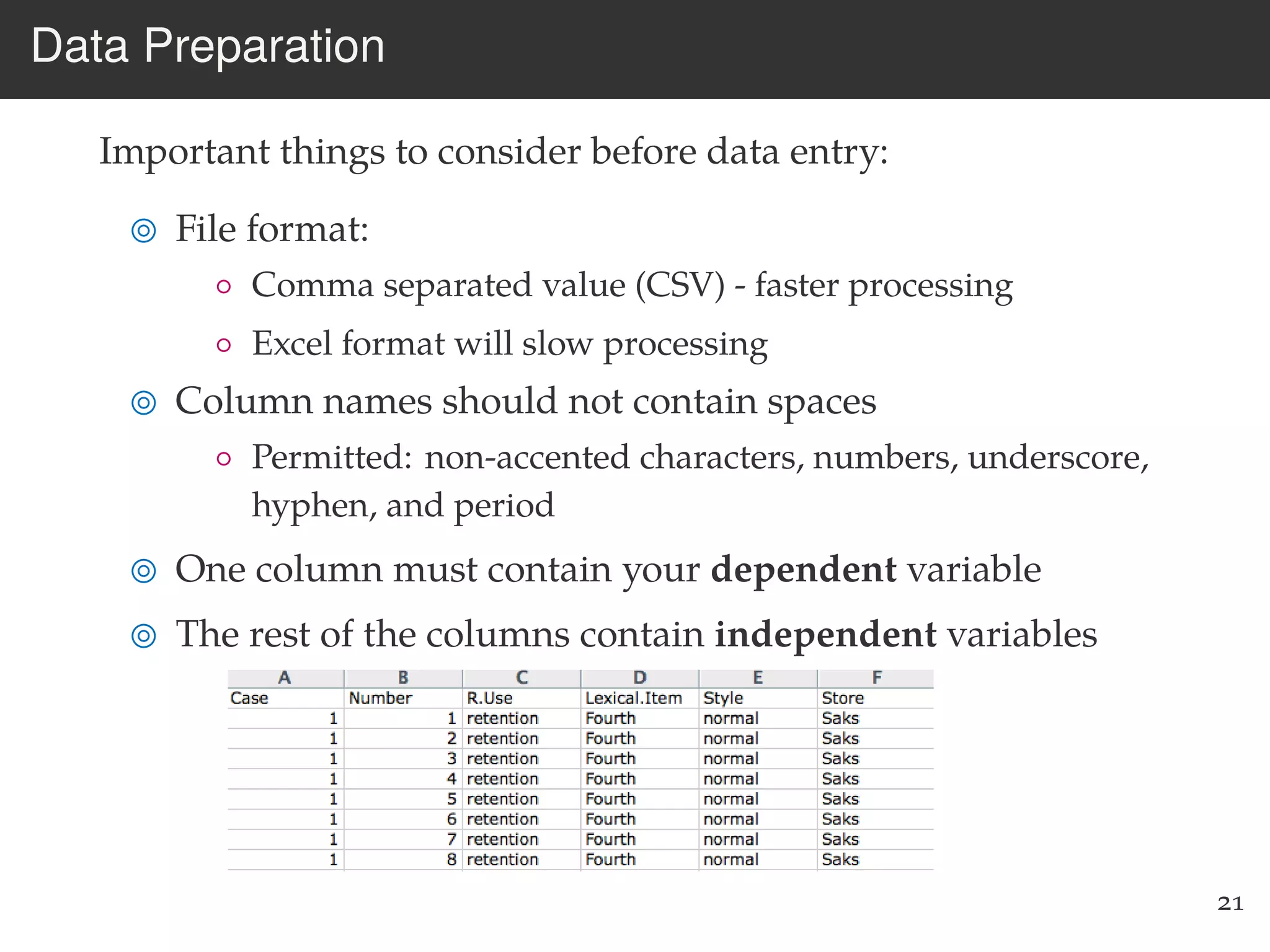 Data Preparation

Important things to consider before data entry:

◎ File format:

○ Comma separated value (CSV) - faster processing

○ Excel format will slow processing

◎ Column names should not contain spaces

○ Permitted: non-accented characters, numbers, underscore, hyphen, and period

◎ One column must contain your **dependent** variable

◎ The rest of the columns contain **independent** variables

| A | B | C | D | E | F |
|---|---|---|---|---|---|
| Case | Number | R.Use | Lexical.Item | Style | Store |
| 1 | 1 | retention | Fourth | normal | Saks |
| 1 | 2 | retention | Fourth | normal | Saks |
| 1 | 3 | retention | Fourth | normal | Saks |
| 1 | 4 | retention | Fourth | normal | Saks |
| 1 | 5 | retention | Fourth | normal | Saks |
| 1 | 6 | retention | Fourth | normal | Saks |
| 1 | 7 | retention | Fourth | normal | Saks |
| 1 | 8 | retention | Fourth | normal | Saks |

21